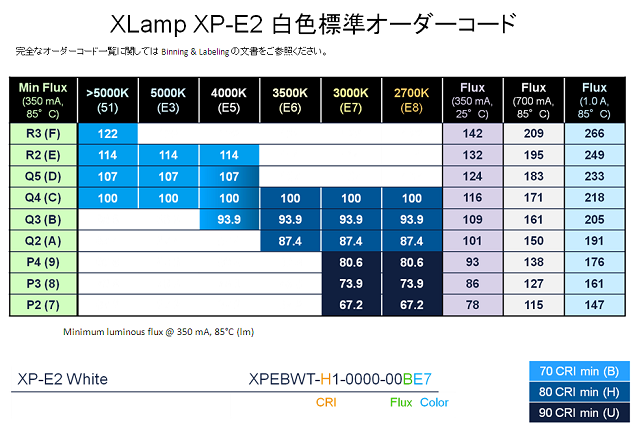 XLamp XP-E2 白色標準オーダーコード

完全なオーダーコード一覧に関しては Binning & Labeling の文書をご参照ください。

| Min Flux (350 mA, 85°C) | >5000K (51) | 5000K (E3) | 4000K (E5) | 3500K (E6) | 3000K (E7) | 2700K (E8) | Flux (350 mA, 25°C) | Flux (700 mA, 85°C) | Flux (1.0 A, 85°C) |
|---|---|---|---|---|---|---|---|---|---|
| R3 (F) | 122 | | | | | | 142 | 209 | 266 |
| R2 (E) | 114 | 114 | 114 | | | | 132 | 195 | 249 |
| Q5 (D) | 107 | 107 | 107 | | | | 124 | 183 | 233 |
| Q4 (C) | 100 | 100 | 100 | 100 | 100 | 100 | 116 | 171 | 218 |
| Q3 (B) | | | 93.9 | 93.9 | 93.9 | 93.9 | 109 | 161 | 205 |
| Q2 (A) | | | | 87.4 | 87.4 | 87.4 | 101 | 150 | 191 |
| P4 (9) | | | | | 80.6 | 80.6 | 93 | 138 | 176 |
| P3 (8) | | | | | 73.9 | 73.9 | 86 | 127 | 161 |
| P2 (7) | | | | | 67.2 | 67.2 | 78 | 115 | 147 |

Minimum luminous flux @ 350 mA, 85°C (lm)

XP-E2 White

XPEBWT-H1-0000-00BE7

CRI

Flux Color

70 CRI min (B)
80 CRI min (H)
90 CRI min (U)